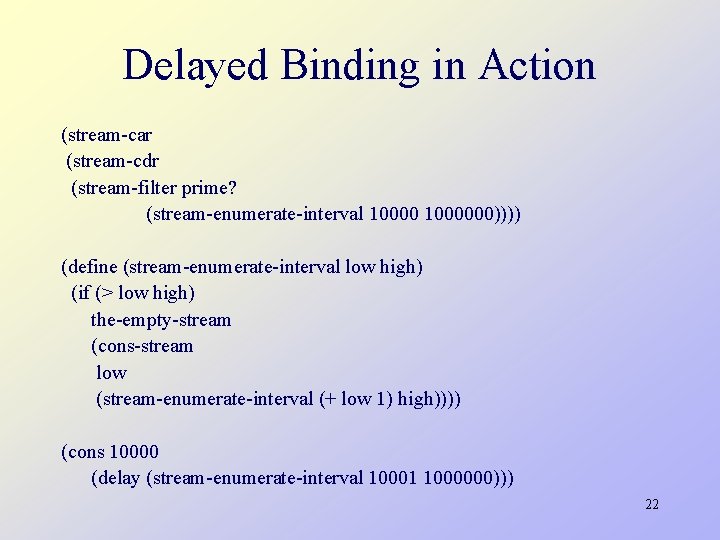 Delayed Binding in Action

(stream-car
 (stream-cdr
  (stream-filter prime?
        (stream-enumerate-interval 10000 1000000))))

(define (stream-enumerate-interval low high)
  (if (> low high)
    the-empty-stream
    (cons-stream
     low
     (stream-enumerate-interval (+ low 1) high))))

(cons 10000
    (delay (stream-enumerate-interval 10001 1000000)))

22